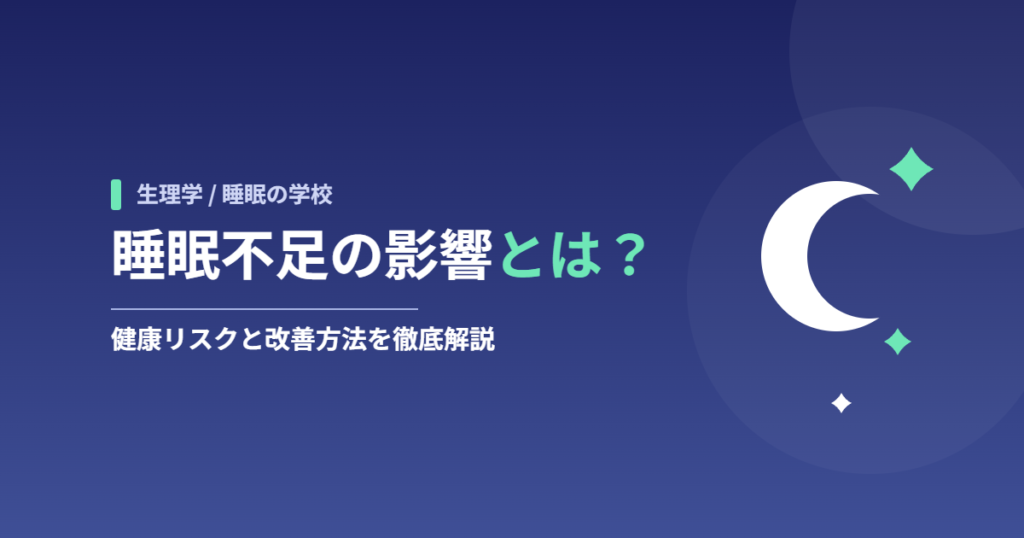 生理学 / 睡眠の学校

睡眠不足の影響とは？

健康リスクと改善方法を徹底解説